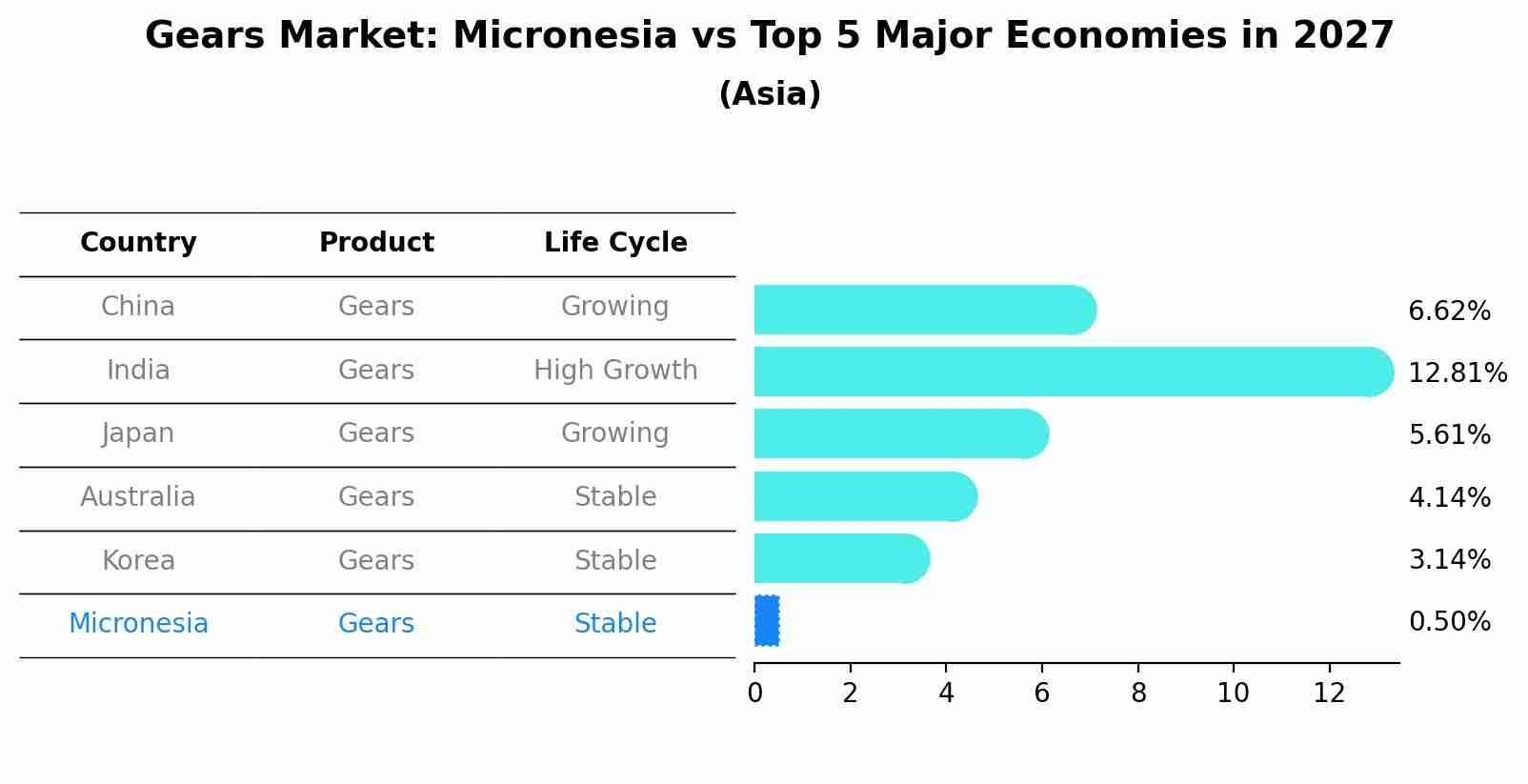 Gears Market: Micronesia vs Top 5 Major Economies in 2027
(Asia)

| Country | Product | Life Cycle |
|---|---|---|
| China | Gears | Growing |
| India | Gears | High Growth |
| Japan | Gears | Growing |
| Australia | Gears | Stable |
| Korea | Gears | Stable |
| Micronesia | Gears | Stable |

6.62%
12.81%
5.61%
4.14%
3.14%
0.50%

0 2 4 6 8 10 12